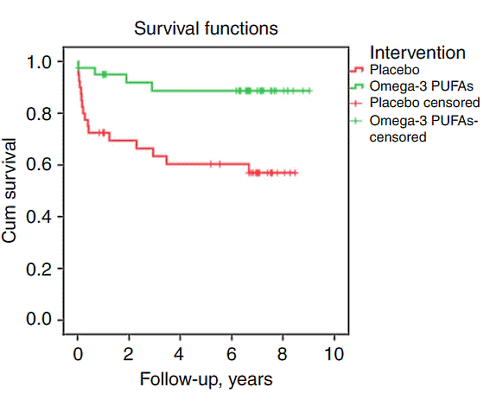 Survival functions

Cum survival

1.0
0.8
0.6
0.4
0.2
0.0

0
2
4
6
8
10

Follow-up, years

Intervention
Placebo
Omega-3 PUFAs
Placebo censored
Omega-3 PUFAs-censored